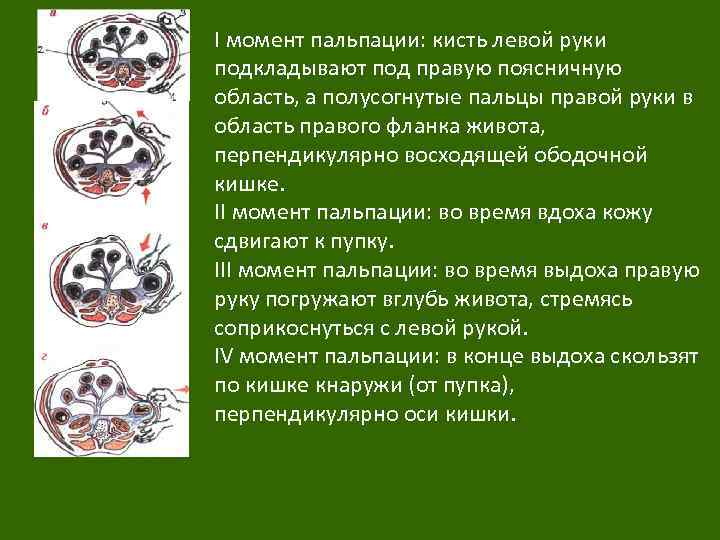 а

2

3

1

б

в

г

I момент пальпации: кисть левой руки подкладывают под правую поясничную область, а полусогнутые пальцы правой руки в область правого фланка живота, перпендикулярно восходящей ободочной кишке.
II момент пальпации: во время вдоха кожу сдвигают к пупку.
III момент пальпации: во время выдоха правую руку погружают вглубь живота, стремясь соприкоснуться с левой рукой.
IV момент пальпации: в конце выдоха скользят по кишке кнаружи (от пупка), перпендикулярно оси кишки.